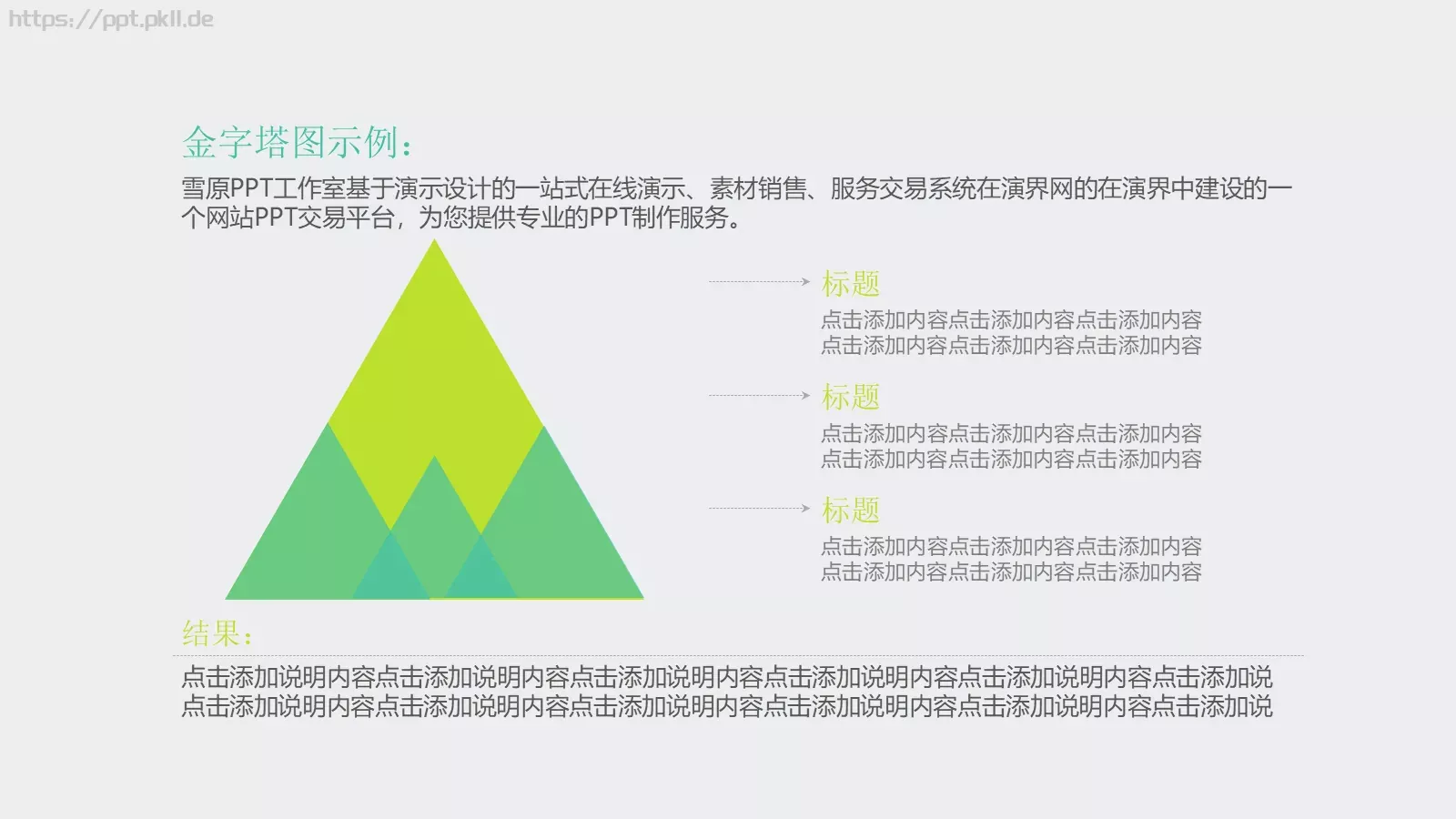 https://ppt.pkll.de

金字塔图示例：

雪原PPT工作室基于演示设计的一站式在线演示、素材销售、服务交易系统在演界网的在演界中建设的一个网站PPT交易平台，为您提供专业的PPT制作服务。

标题

点击添加内容点击添加内容点击添加内容
点击添加内容点击添加内容点击添加内容

标题

点击添加内容点击添加内容点击添加内容
点击添加内容点击添加内容点击添加内容

标题

点击添加内容点击添加内容点击添加内容
点击添加内容点击添加内容点击添加内容

结果：

点击添加说明内容点击添加说明内容点击添加说明内容点击添加说明内容点击添加说明内容点击添加说
点击添加说明内容点击添加说明内容点击添加说明内容点击添加说明内容点击添加说明内容点击添加说